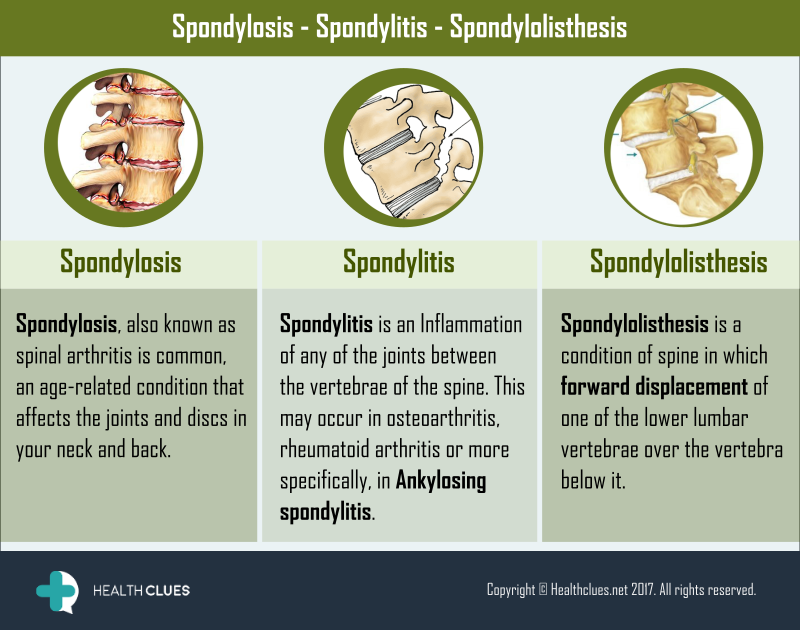 Spondylosis - Spondylitis - Spondylolisthesis

Spondylosis

Spondylosis, also known as spinal arthritis is common, an age-related condition that affects the joints and discs in your neck and back.

Spondylitis

Spondylitis is an Inflammation of any of the joints between the vertebrae of the spine. This may occur in osteoarthritis, rheumatoid arthritis or more specifically, in Ankylosing spondylitis.

Spondylolisthesis

Spondylolisthesis is a condition of spine in which forward displacement of one of the lower lumbar vertebrae over the vertebra below it.

HEALTH CLUES

Copyright © Healthclues.net 2017. All rights reserved.